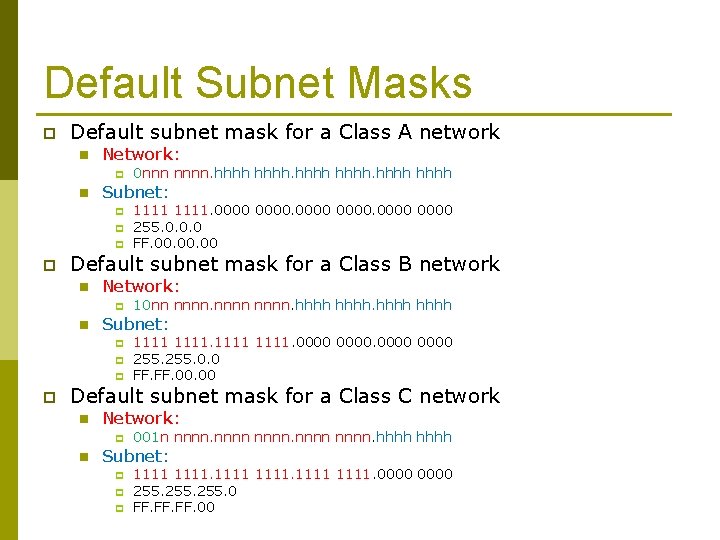 Default Subnet Masks

Default subnet mask for a Class A network

Network:

0nnn nnnn.hhhh hhhh.hhhh hhhh.hhhh hhhh

Subnet:

1111 1111.0000 0000.0000 0000.0000 0000

255.0.0.0

FF.00.00.00

Default subnet mask for a Class B network

Network:

10nn nnnn.nnnn nnnn.hhhh hhhh.hhhh hhhh

Subnet:

1111 1111.1111 1111.0000 0000.0000 0000

255.255.0.0

FF.FF.00.00

Default subnet mask for a Class C network

Network:

001n nnnn.nnnn nnnn.nnnn nnnn.hhhh hhhh

Subnet:

1111 1111.1111 1111.1111 1111.0000 0000

255.255.255.0

FF.FF.FF.00